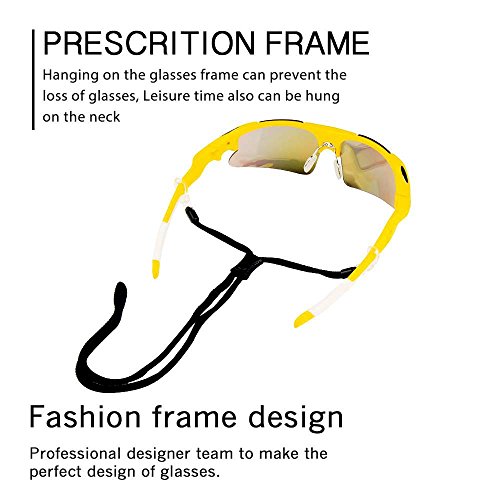 PRESCRITION FRAME

Hanging on the glasses frame can prevent the loss of glasses, Leisure time also can be hung on the neck

Fashion frame design

Professional designer team to make the perfect design of glasses.